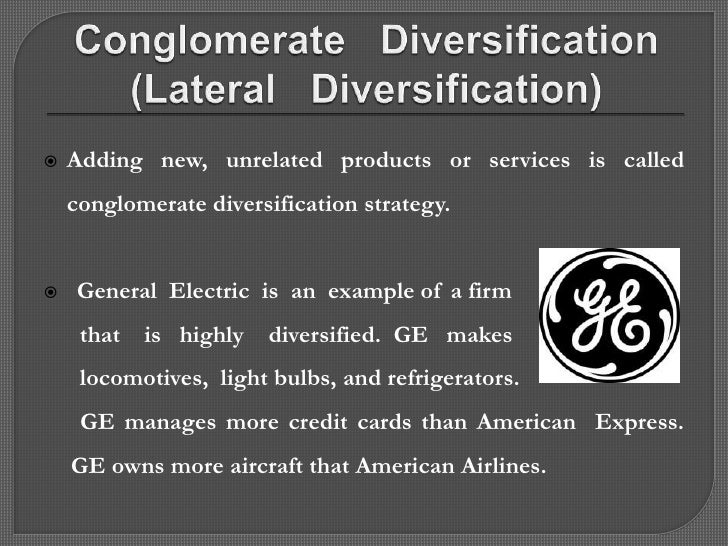 Conglomerate Diversification (Lateral Diversification)

Adding new, unrelated products or services is called conglomerate diversification strategy.

General Electric is an example of a firm that is highly diversified. GE makes locomotives, light bulbs, and refrigerators. GE manages more credit cards than American Express. GE owns more aircraft that American Airlines.

GE